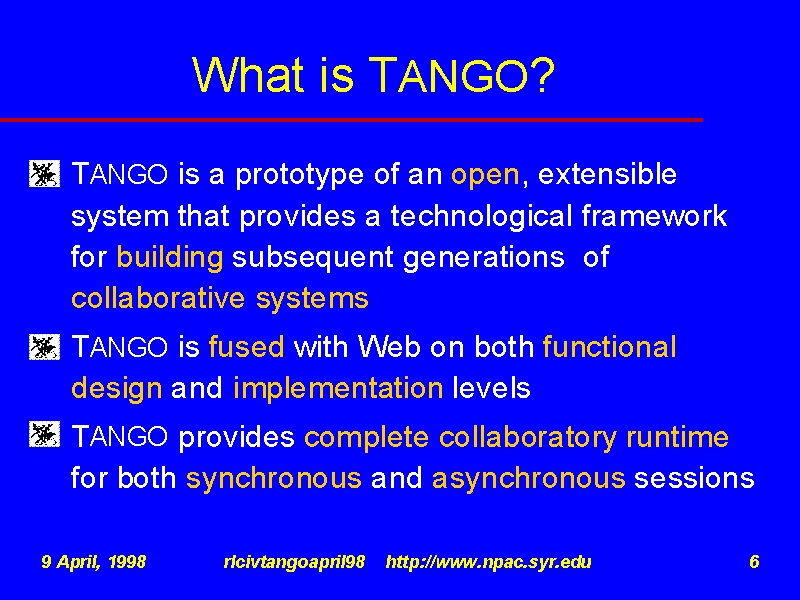 What is TANGO?

TANGO is a prototype of an open, extensible system that provides a technological framework for building subsequent generations of collaborative systems

TANGO is fused with Web on both functional design and implementation levels

TANGO provides complete collaboratory runtime for both synchronous and asynchronous sessions

9 April, 1998 rlcivtangoapril98 http://www.npac.syr.edu 6